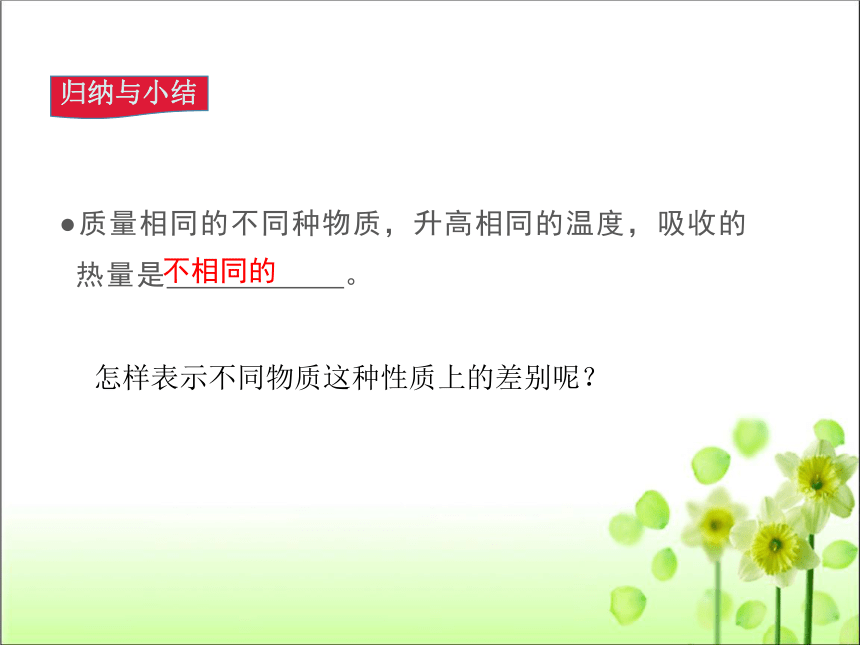 归纳与小结

●质量相同的不同种物质，升高相同的温度，吸收的热量是不相同的。

怎样表示不同物质这种性质上的差别呢？